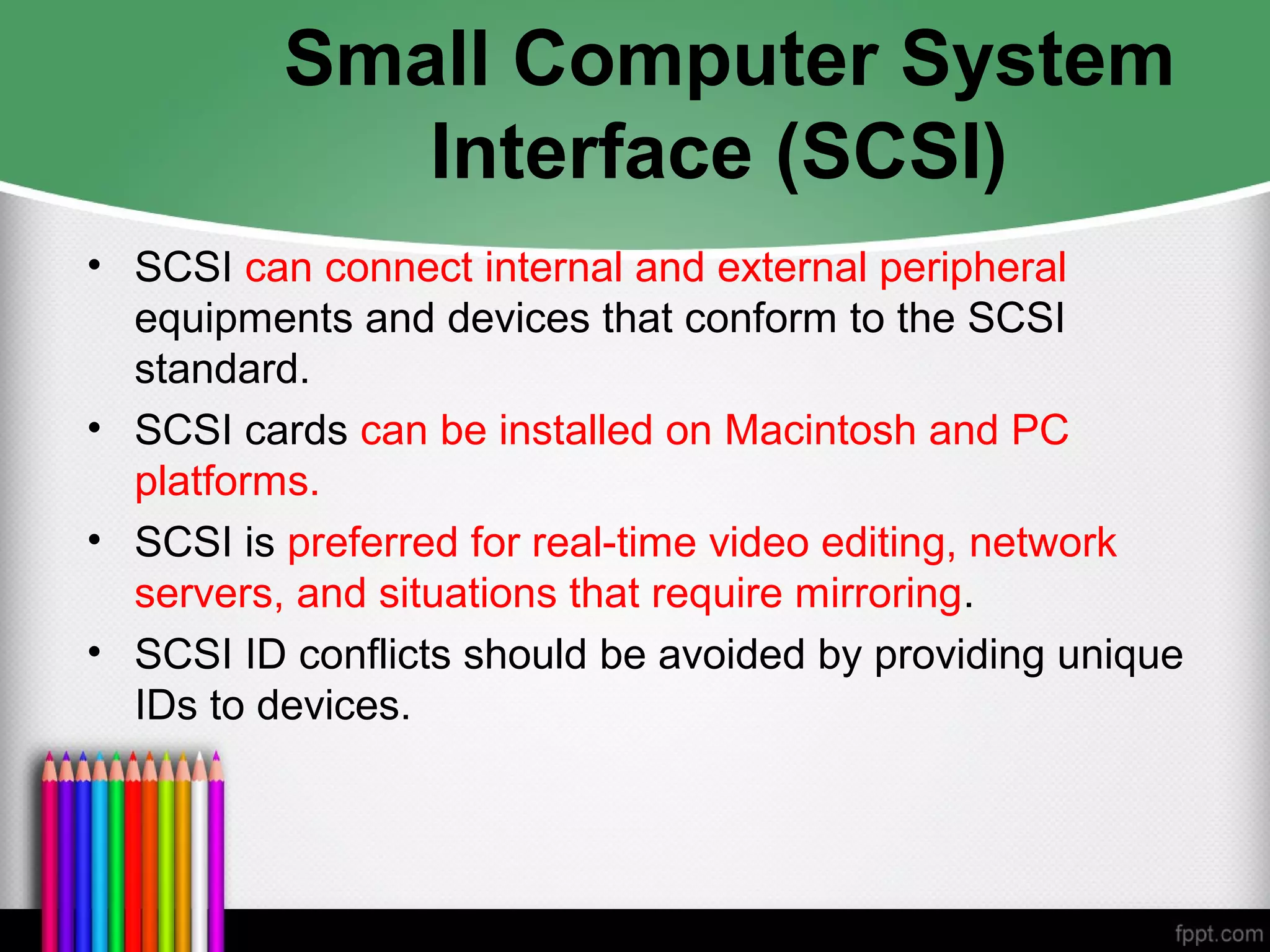 Small Computer System Interface (SCSI)

• SCSI can connect internal and external peripheral equipments and devices that conform to the SCSI standard.

• SCSI cards can be installed on Macintosh and PC platforms.

• SCSI is preferred for real-time video editing, network servers, and situations that require mirroring.

• SCSI ID conflicts should be avoided by providing unique IDs to devices.

fppt.com